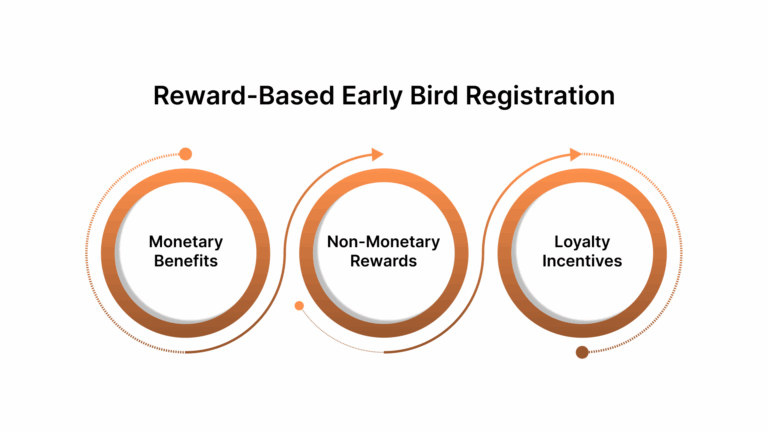 Reward-Based Early Bird Registration

Monetary Benefits

Non-Monetary Rewards

Loyalty Incentives